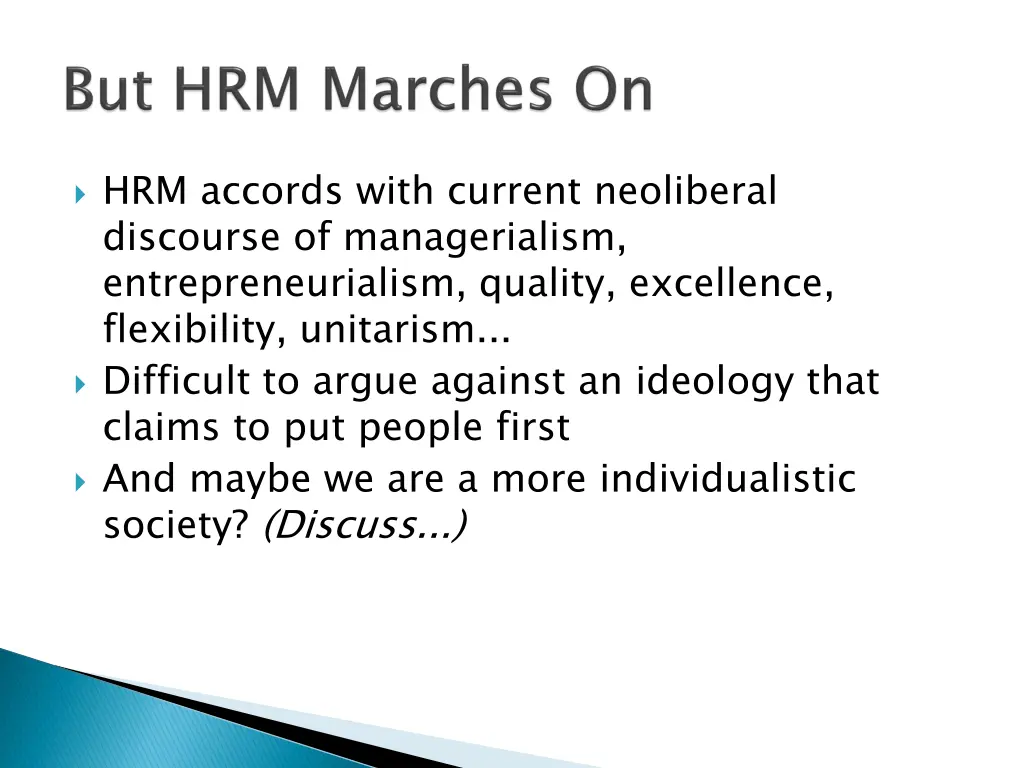 But HRM Marches On

HRM accords with current neoliberal discourse of managerialism, entrepreneurialism, quality, excellence, flexibility, unitarism...

Difficult to argue against an ideology that claims to put people first

And maybe we are a more individualistic society? (Discuss...)